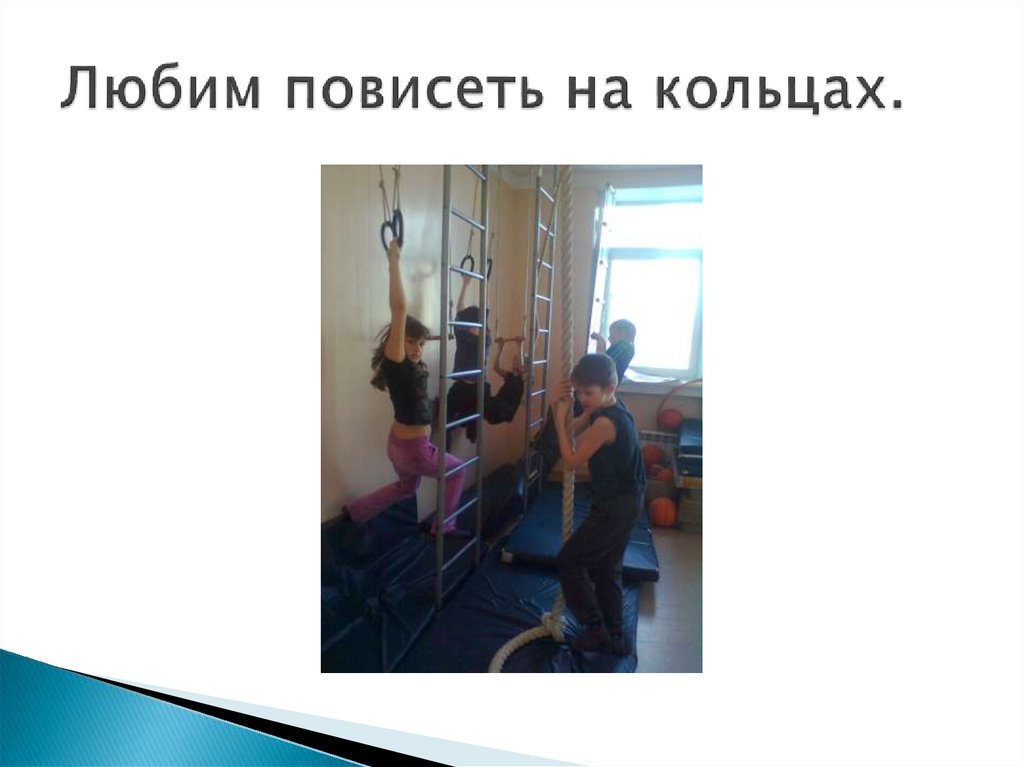 Любим повисеть на кольцах.